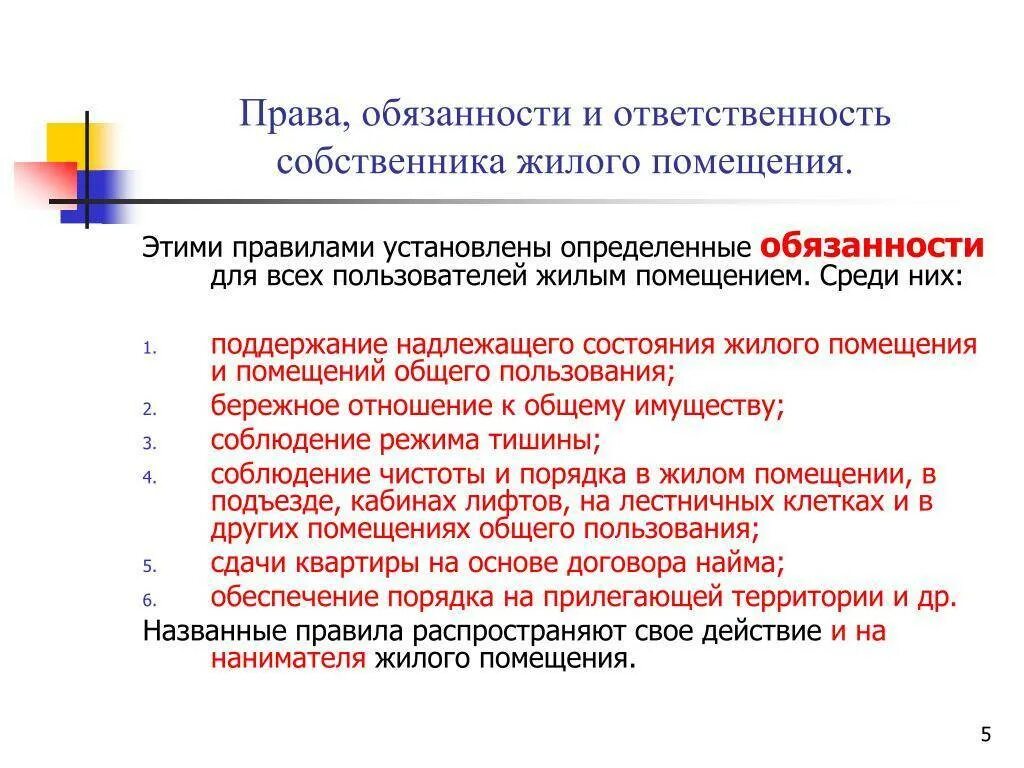 Права, обязанности и ответственность собственника жилого помещения.

Этими правилами установлены определенные обязанности для всех пользователей жилым помещением. Среди них:

1. поддержание надлежащего состояния жилого помещения и помещений общего пользования;
2. бережное отношение к общему имуществу;
3. соблюдение режима тишины;
4. соблюдение чистоты и порядка в жилом помещении, в подъезде, кабинах лифтов, на лестничных клетках и в других помещениях общего пользования;
5. сдачи квартиры на основе договора найма;
6. обеспечение порядка на прилегающей территории и др.

Названные правила распространяют свое действие и на нанимателя жилого помещения.

5